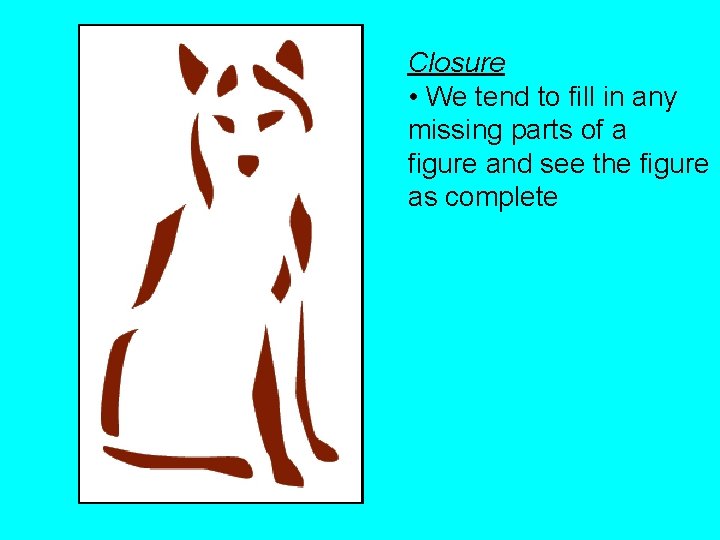 Closure

• We tend to fill in any missing parts of a figure and see the figure as complete